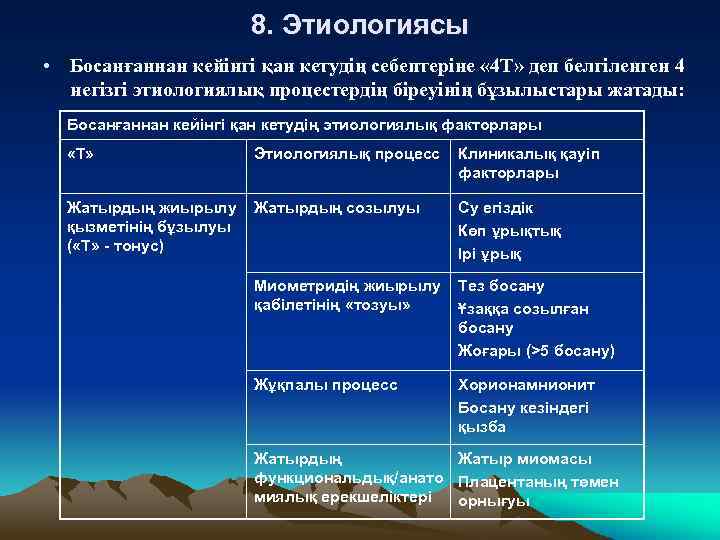 8. Этиологиясы

• Босанғаннан кейінгі қан кетудің себептеріне «4Т» деп белгіленген 4 негізгі этиологиялық процестердің біреуінің бұзылыстары жатады:

| Босанғаннан кейінгі қан кетудің этиологиялық факторлары | | |
|---|---|---|
| «Т» | Этиологиялық процесс | Клиникалық қауіп факторлары |
| Жатырдың жиырылу қызметінің бұзылуы («Т» - тонус) | Жатырдың созылуы | Су егіздік Көп ұрықтық Ірі ұрық |
| | Миометридің жиырылу қабілетінің «тозуы» | Тез босану Ұзаққа созылған босану Жоғары (>5 босану) |
| | Жұқпалы процесс | Хорионамнионит Босану кезіндегі қызба |
| | Жатырдың функциональдық/анатомиялық ерекшеліктері | Жатыр миомасы Плацентаның төмен орнығуы |